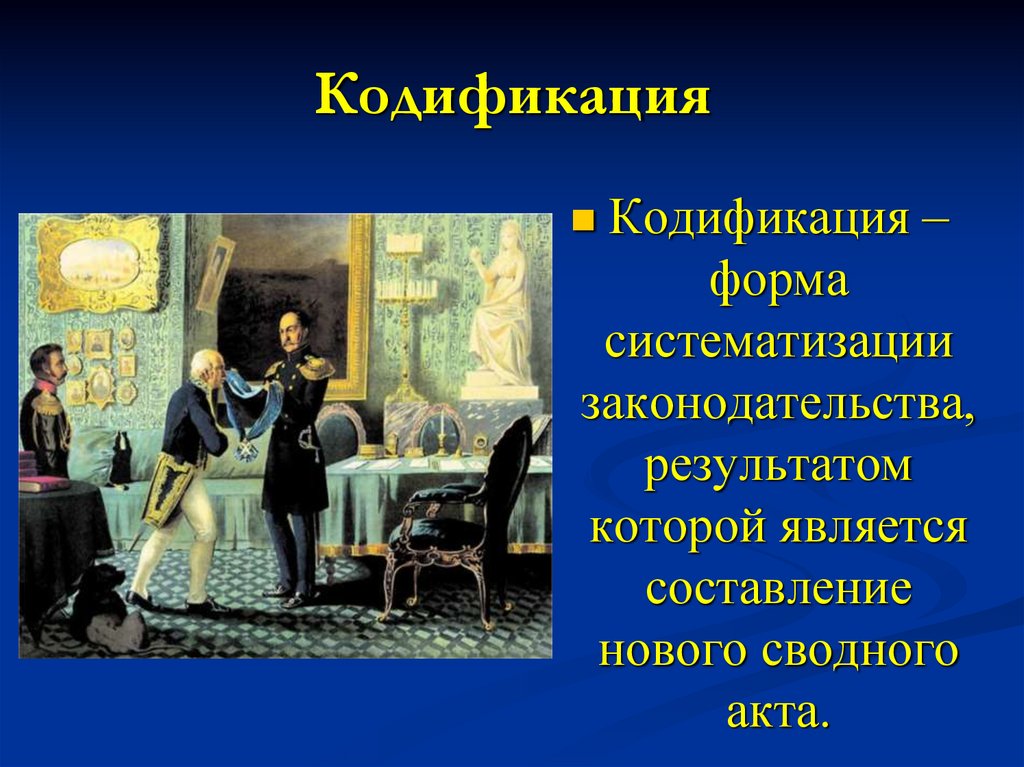 Кодификация

Кодификация – форма систематизации законодательства, результатом которой является составление нового сводного акта.